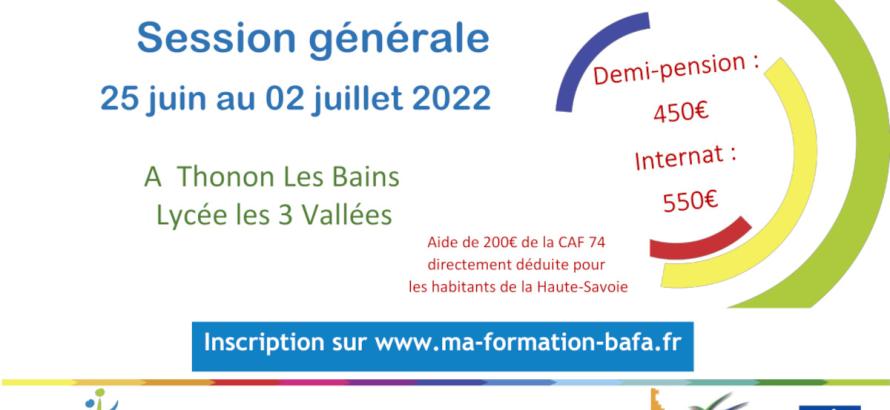 Session générale
25 juin au 02 juillet 2022

A Thonon Les Bains
Lycée les 3 Vallées

Demi-pension :
450€
Internat :
550€

Aide de 200€ de la CAF 74 directement déduite pour les habitants de la Haute-Savoie

Inscription sur www.ma-formation-bafa.fr